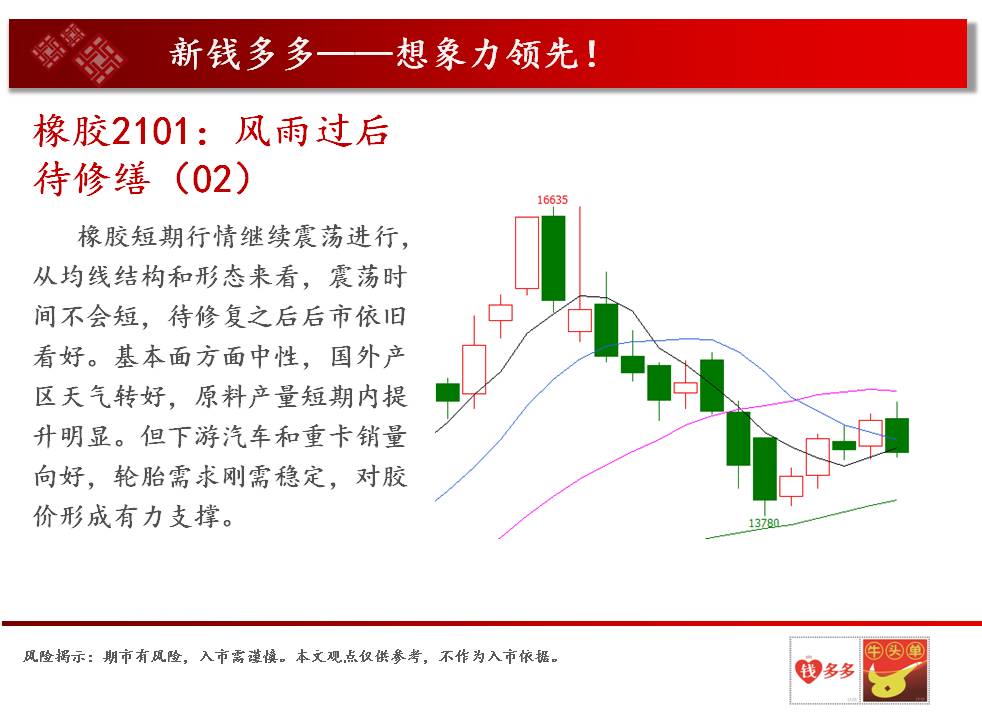 新钱多多——想象力领先!

橡胶2101：风雨过后待修缮（02）

橡胶短期行情继续震荡进行，从均线结构和形态来看，震荡时间不会短，待修复之后后市依旧看好。基本面方面中性，国外产区天气转好，原料产量短期内提升明显。但下游汽车和重卡销量向好，轮胎需求刚需稳定，对胶价形成有力支撑。

16635

13780

风险揭示：期市有风险，入市需谨慎。本文观点仅供参考，不作为入市依据。

钱多多

牛头单